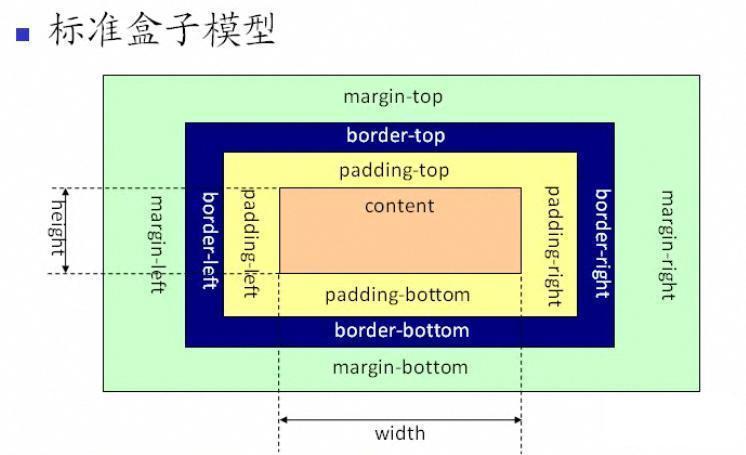 标准盒子模型

margin-top

border-top

padding-top

height

margin-left

border-left

padding-left

content

padding-right

border-right

margin-right

padding-bottom

border-bottom

margin-bottom

width